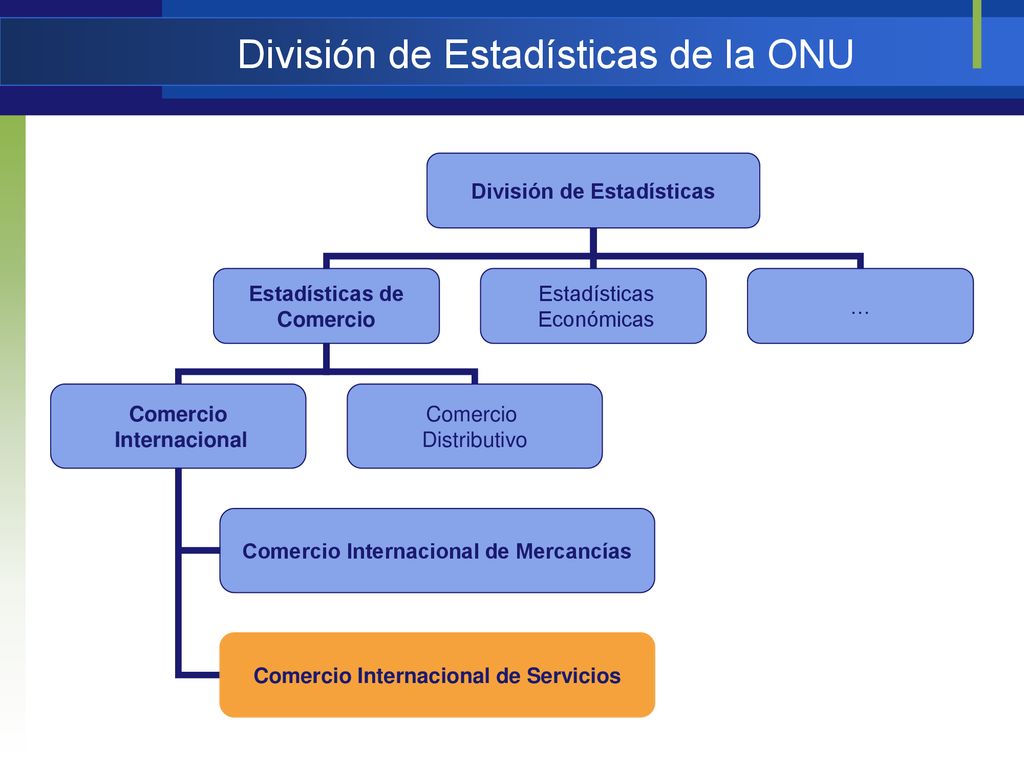 División de Estadísticas de la ONU

División de Estadísticas

Estadísticas de Comercio

Estadísticas Económicas

…

Comercio Internacional

Comercio Distributivo

Comercio Internacional de Mercancías

Comercio Internacional de Servicios